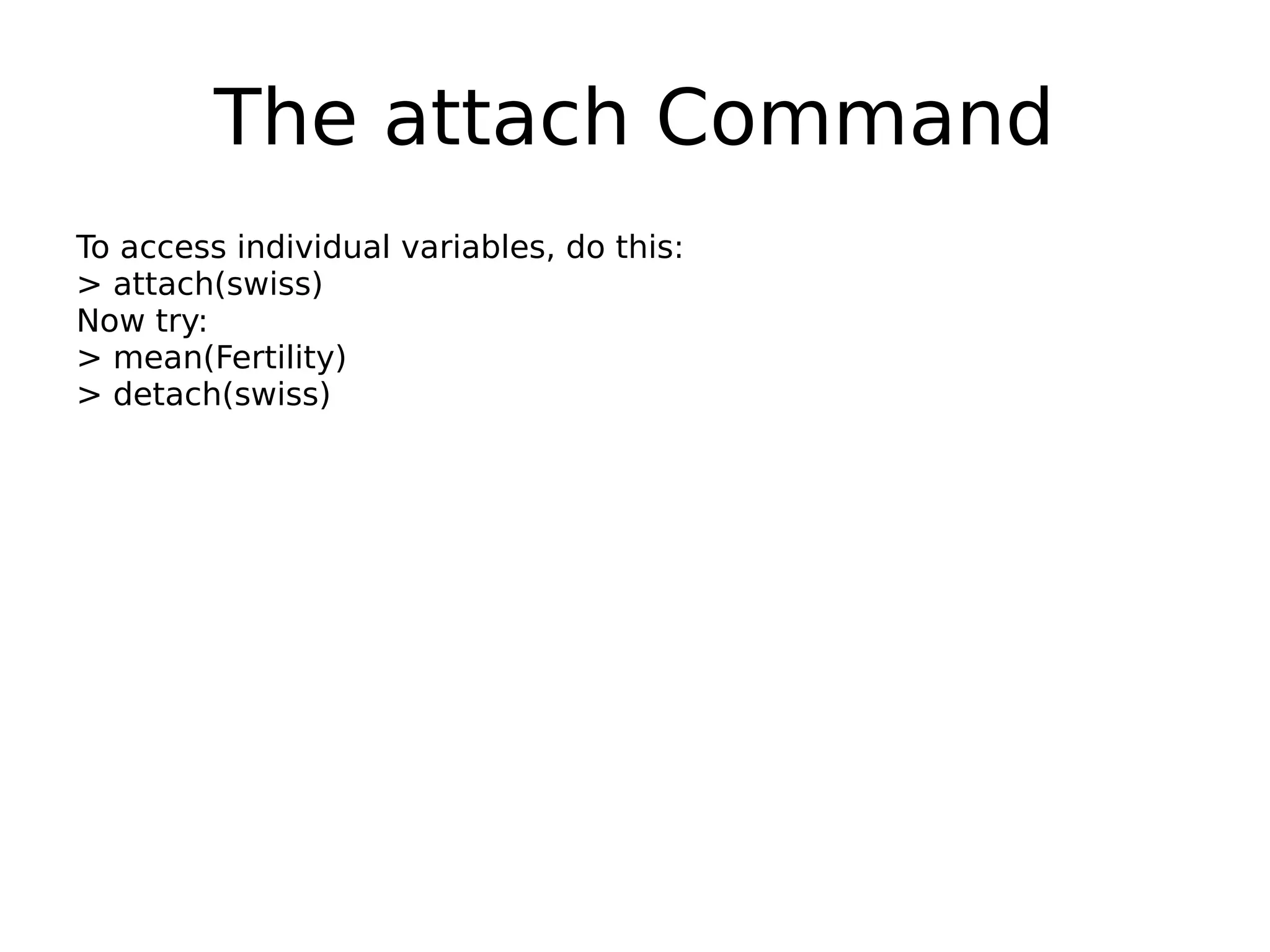 The attach Command

To access individual variables, do this:
> attach(swiss)
Now try:
> mean(Fertility)
> detach(swiss)